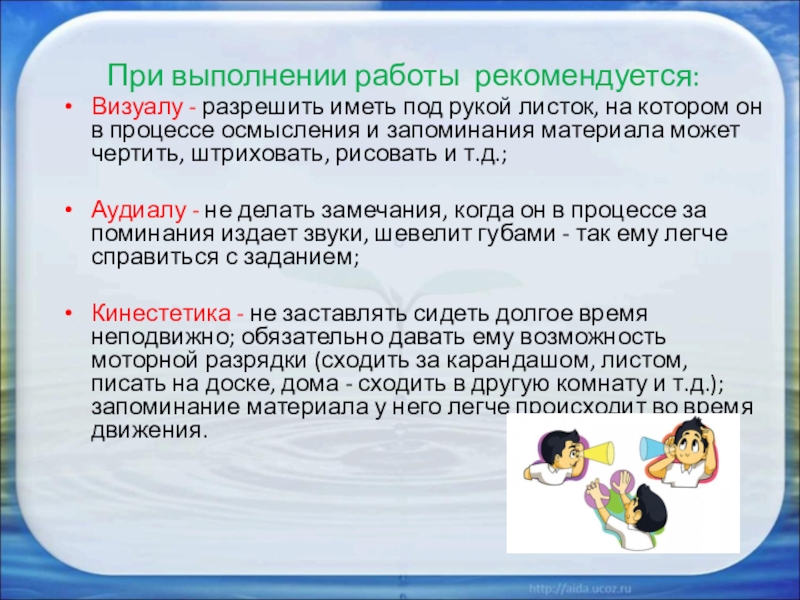 При выполнении работы рекомендуется:

• Визуалу - разрешить иметь под рукой листок, на котором он в процессе осмысления и запоминания материала может чертить, штриховать, рисовать и т.д.;

• Аудиалу - не делать замечания, когда он в процессе за поминания издает звуки, шевелит губами - так ему легче справиться с заданием;

• Кинестетика - не заставлять сидеть долгое время неподвижно; обязательно давать ему возможность моторной разрядки (сходить за карандашом, листом, писать на доске, дома - сходить в другую комнату и т.д.); запоминание материала у него легче происходит во время движения.

http://aida.ucoz.ru